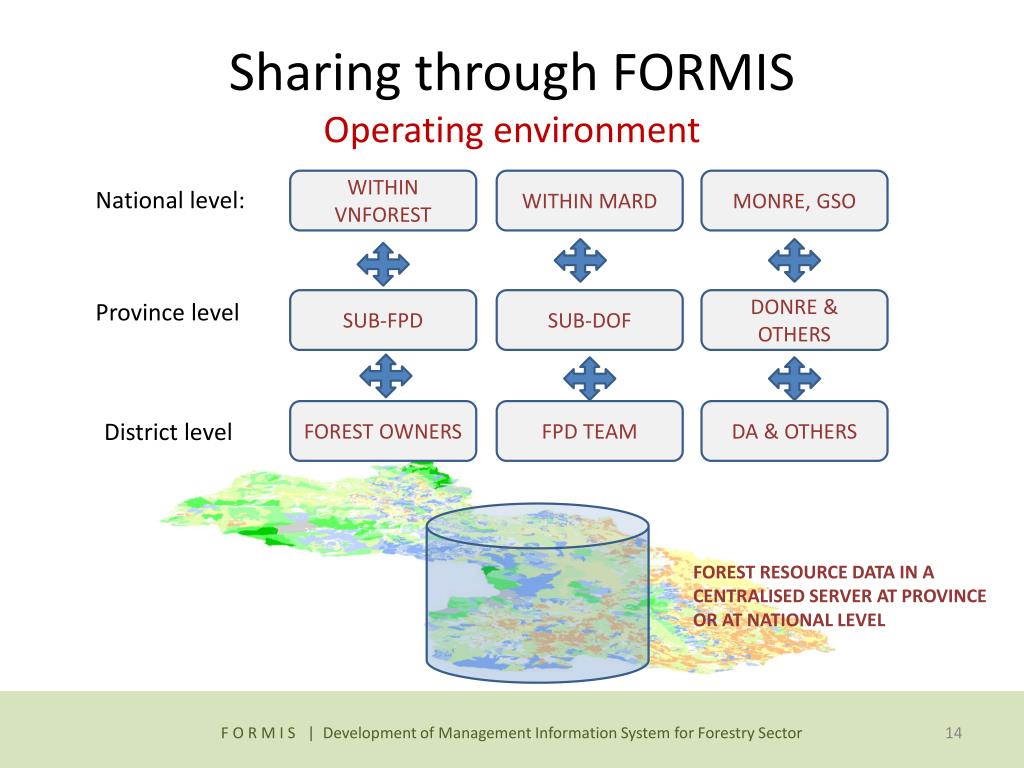 Sharing through FORMIS

Operating environment

National level:

WITHIN VNFOREST

WITHIN MARD

MONRE, GSO

Province level

SUB-FPD

SUB-DOF

DONRE & OTHERS

District level

FOREST OWNERS

FPD TEAM

DA & OTHERS

FOREST RESOURCE DATA IN A CENTRALISED SERVER AT PROVINCE OR AT NATIONAL LEVEL

F O R M I S | Development of Management Information System for Forestry Sector

14